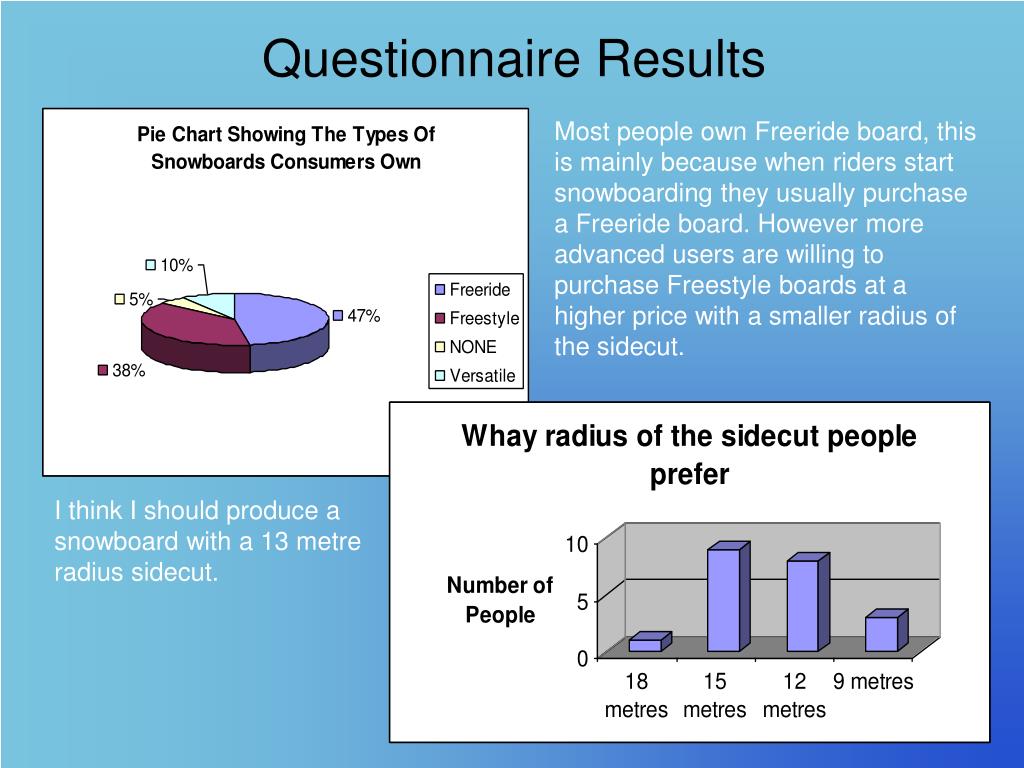 Questionnaire Results

Pie Chart Showing The Types Of Snowboards Consumers Own

10%
5%
47%
38%

Freeride
Freestyle
NONE
Versatile

Most people own Freeride board, this is mainly because when riders start snowboarding they usually purchase a Freeride board. However more advanced users are willing to purchase Freestyle boards at a higher price with a smaller radius of the sidecut.

Whay radius of the sidecut people prefer

Number of People

10
5
0

18 metres
15 metres
12 metres
9 metres

I think I should produce a snowboard with a 13 metre radius sidecut.